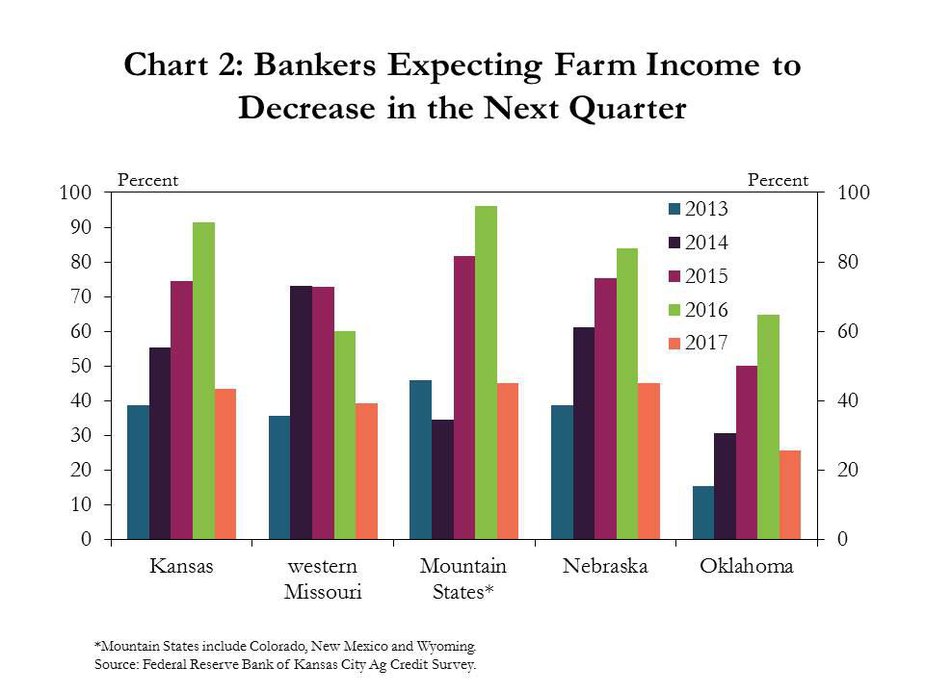 Chart 2: Bankers Expecting Farm Income to Decrease in the Next Quarter

Percent

Percent

100
90
80
70
60
50
40
30
20
10
0

100
80
60
40
20
0

2013
2014
2015
2016
2017

Kansas

western Missouri

Mountain States*

Nebraska

Oklahoma

*Mountain States include Colorado, New Mexico and Wyoming.
Source: Federal Reserve Bank of Kansas City Ag Credit Survey.